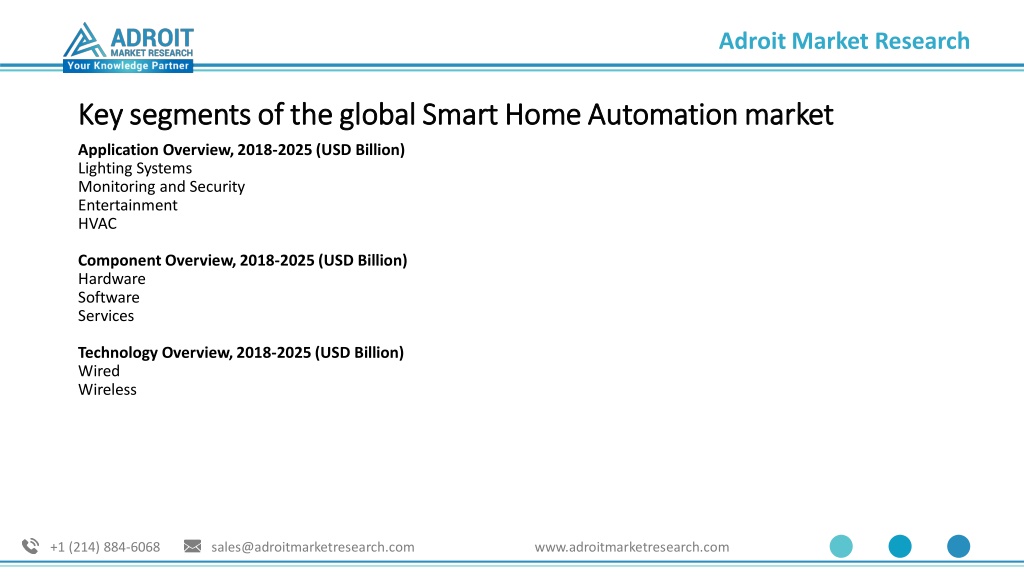 ADROIT
MARKET RESEARCH
Your Knowledge Partner

Adroit Market Research

Key segments of the global Smart Home Automation market

Application Overview, 2018-2025 (USD Billion)
Lighting Systems
Monitoring and Security
Entertainment
HVAC

Component Overview, 2018-2025 (USD Billion)
Hardware
Software
Services

Technology Overview, 2018-2025 (USD Billion)
Wired
Wireless

+1 (214) 884-6068 sales@adroitmarketresearch.com www.adroitmarketresearch.com